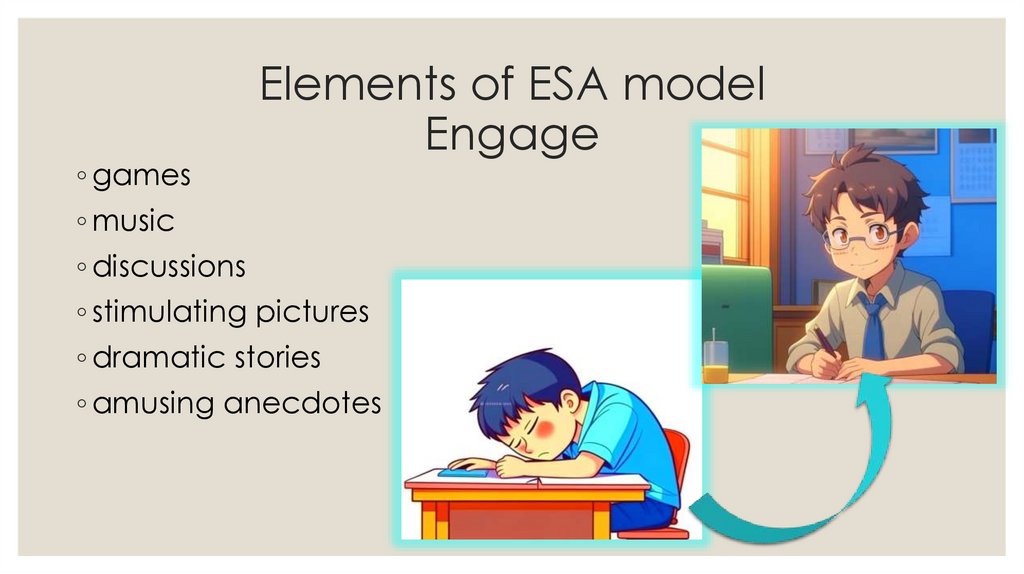 Elements of ESA model
Engage

◦ games
◦ music
◦ discussions
◦ stimulating pictures
◦ dramatic stories
◦ amusing anecdotes